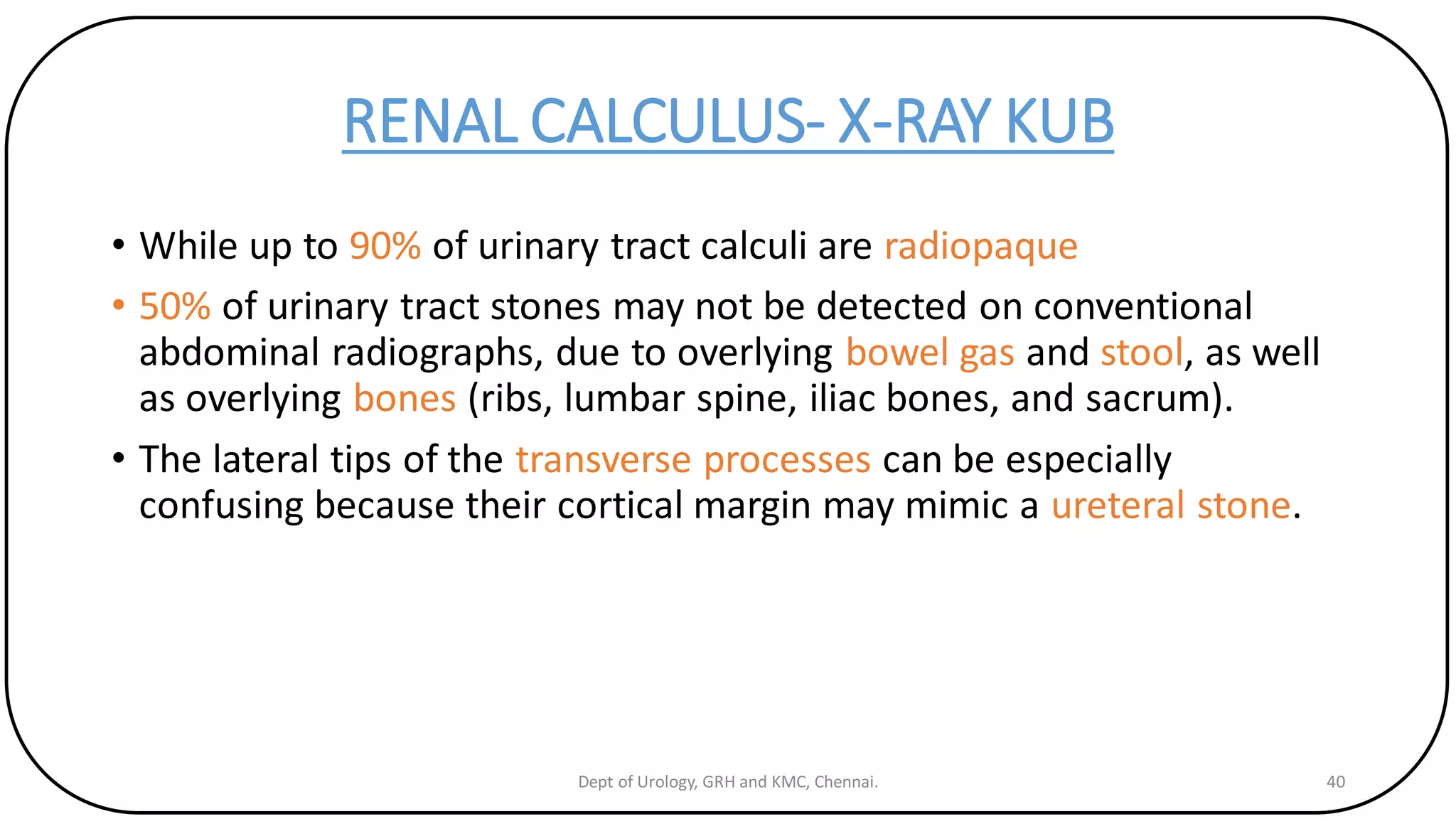 RENAL CALCULUS- X-RAY KUB

• While up to 90% of urinary tract calculi are radiopaque

• 50% of urinary tract stones may not be detected on conventional abdominal radiographs, due to overlying bowel gas and stool, as well as overlying bones (ribs, lumbar spine, iliac bones, and sacrum).

• The lateral tips of the transverse processes can be especially confusing because their cortical margin may mimic a ureteral stone.

Dept of Urology, GRH and KMC, Chennai.

40